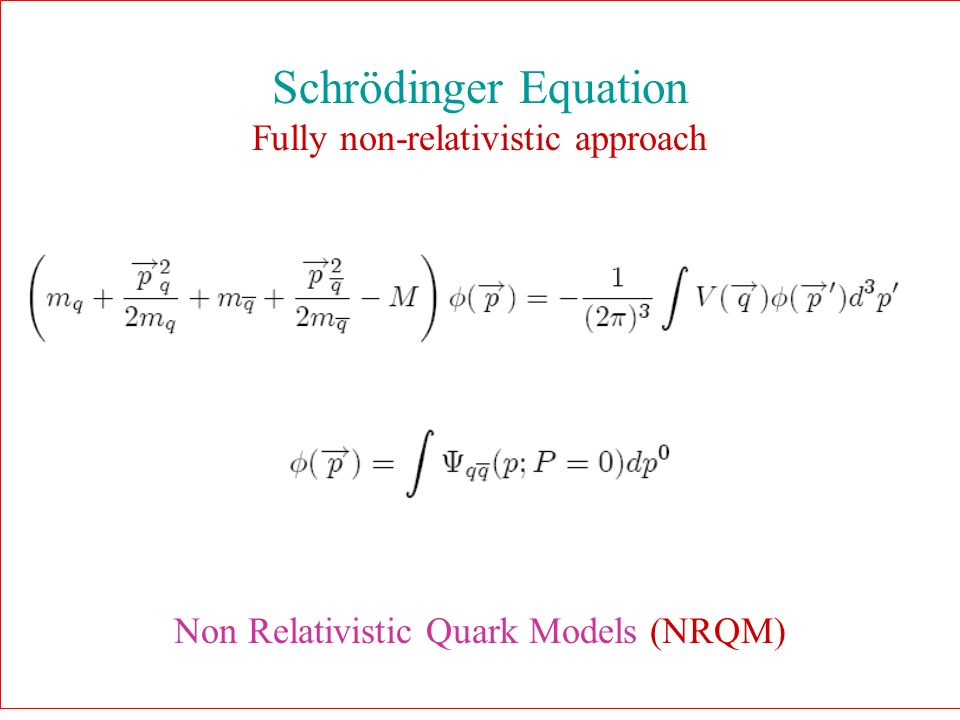 Schrödinger Equation
Fully non-relativistic approach

$\left(m_q + \frac{\overrightarrow{p}_q^2}{2m_q} + m_{\overline{q}} + \frac{\overrightarrow{p}_{\overline{q}}^2}{2m_{\overline{q}}} - M\right)\phi(\overrightarrow{p}) = -\frac{1}{(2\pi)^3}\int V(\overrightarrow{q})\phi(\overrightarrow{p}')d^3p'$

$\phi(\overrightarrow{p}) = \int \Psi_{q\overline{q}}(p; P=0)dp^0$

Non Relativistic Quark Models (NRQM)